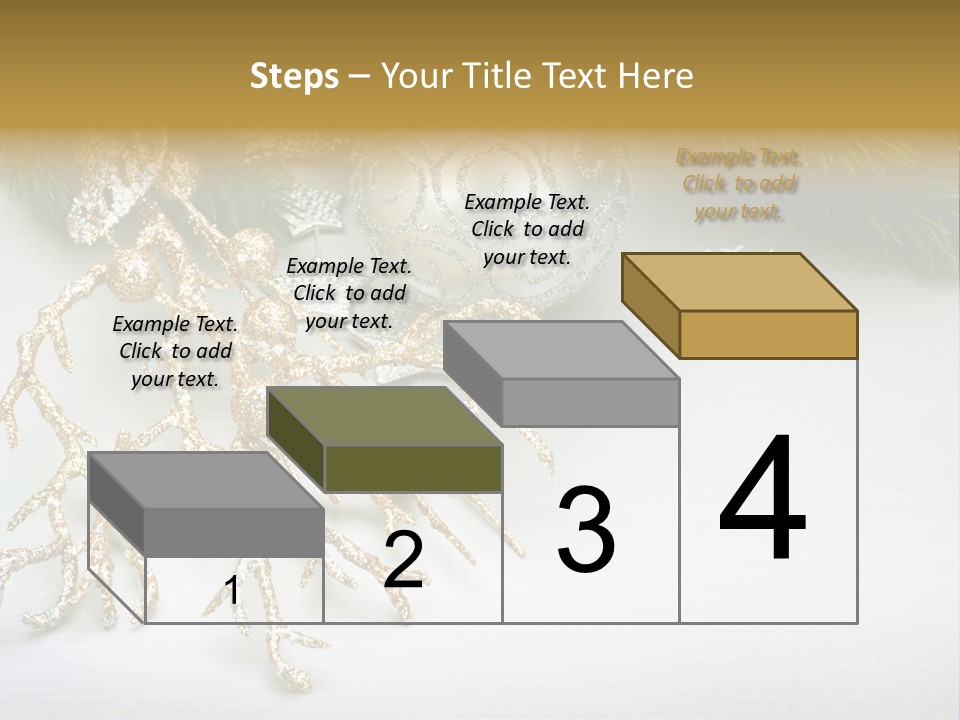 Steps – Your Title Text Here

Example Text. Click to add your text.

Example Text. Click to add your text.

Example Text. Click to add your text.

Example Text. Click to add your text.

1

2

3

4